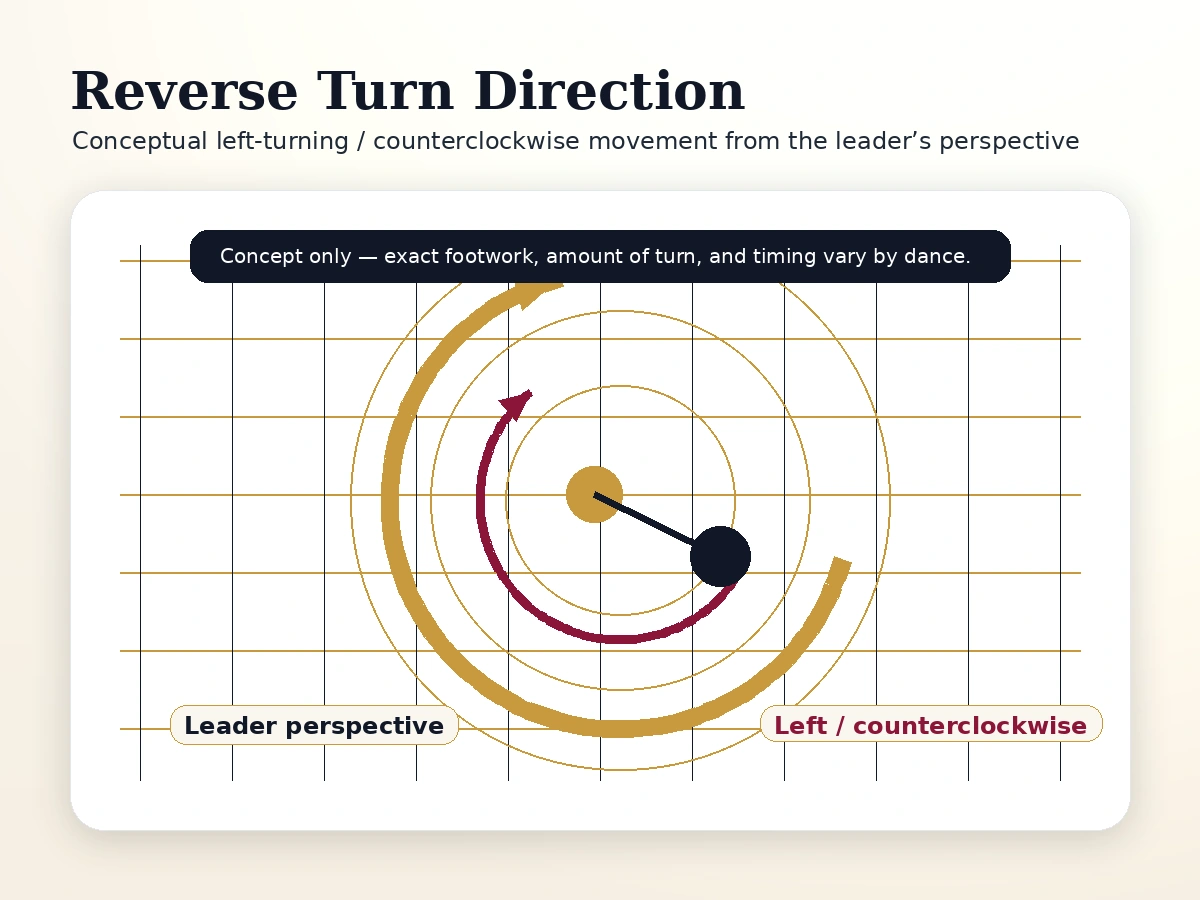 Reverse Turn Direction

Conceptual left-turning / counterclockwise movement from the leader’s perspective

Concept only — exact footwork, amount of turn, and timing vary by dance.

Leader perspective

Left / counterclockwise